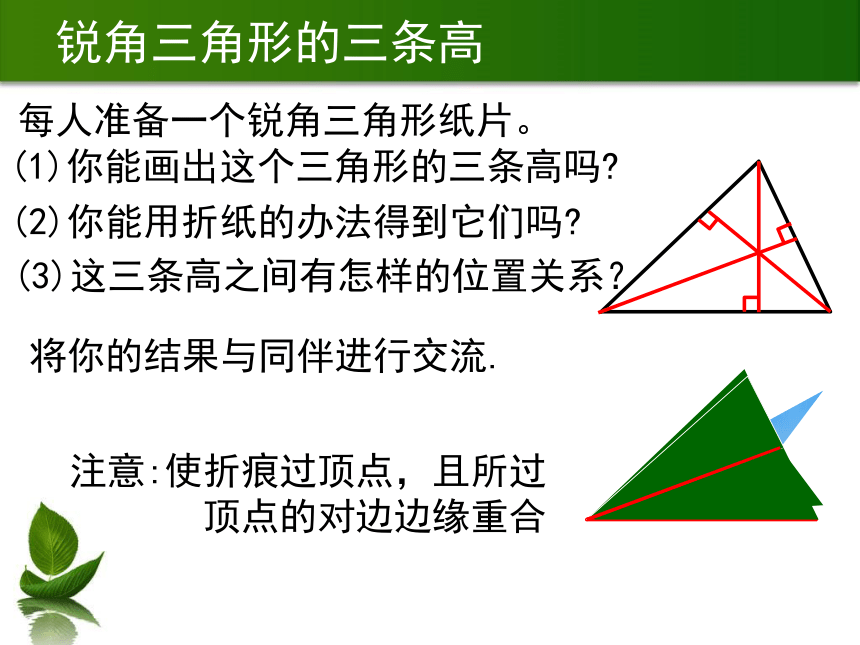 锐角三角形的三条高

每人准备一个锐角三角形纸片。
(1)你能画出这个三角形的三条高吗?
(2)你能用折纸的办法得到它们吗?
(3)这三条高之间有怎样的位置关系?

将你的结果与同伴进行交流.

注意:使折痕过顶点，且所过顶点的对边边缘重合